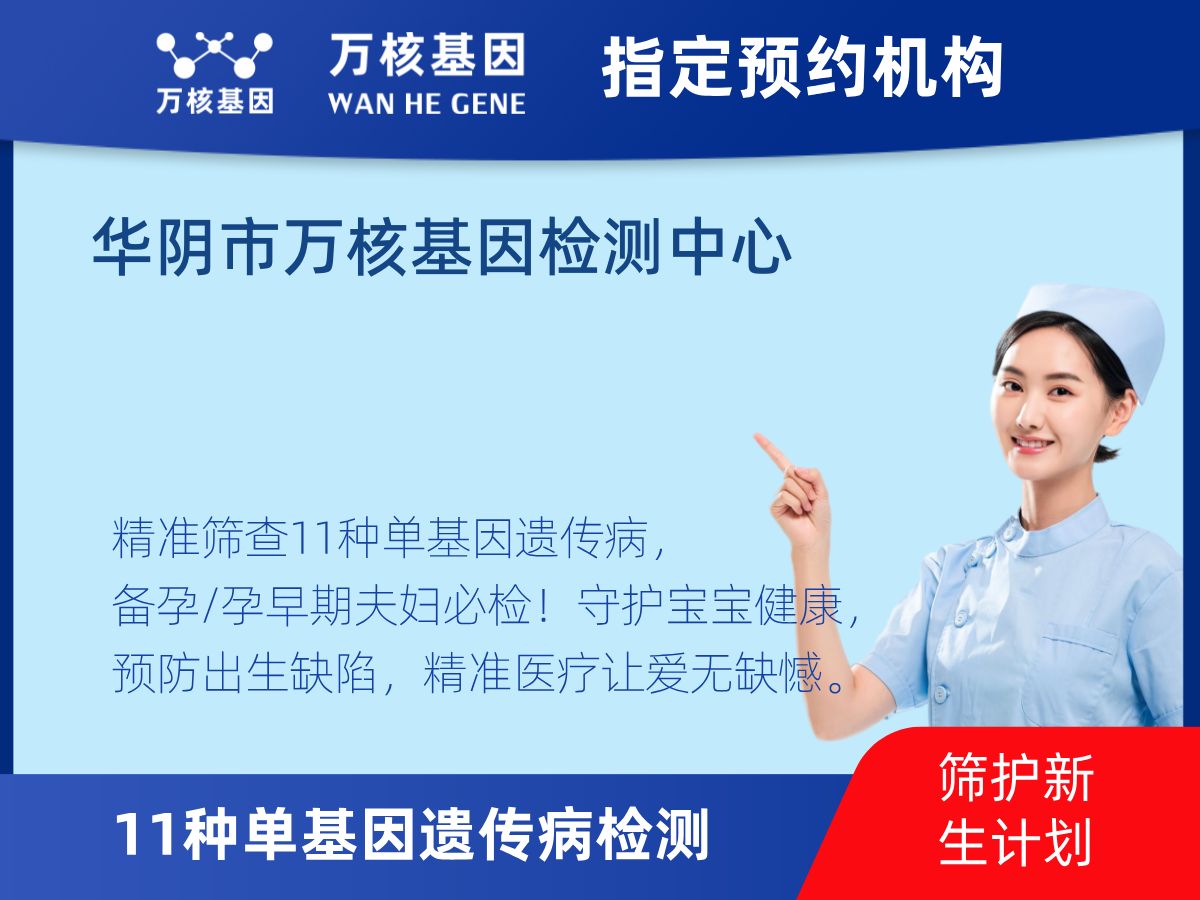 万核基因

万核基因
WAN HE GENE

指定预约机构

华阴市万核基因检测中心

精准筛查11种单基因遗传病，
备孕/孕早期夫妇必检！守护宝宝健康，
预防出生缺陷，精准医疗让爱无缺憾。

11种单基因遗传病检测

筛护新生计划